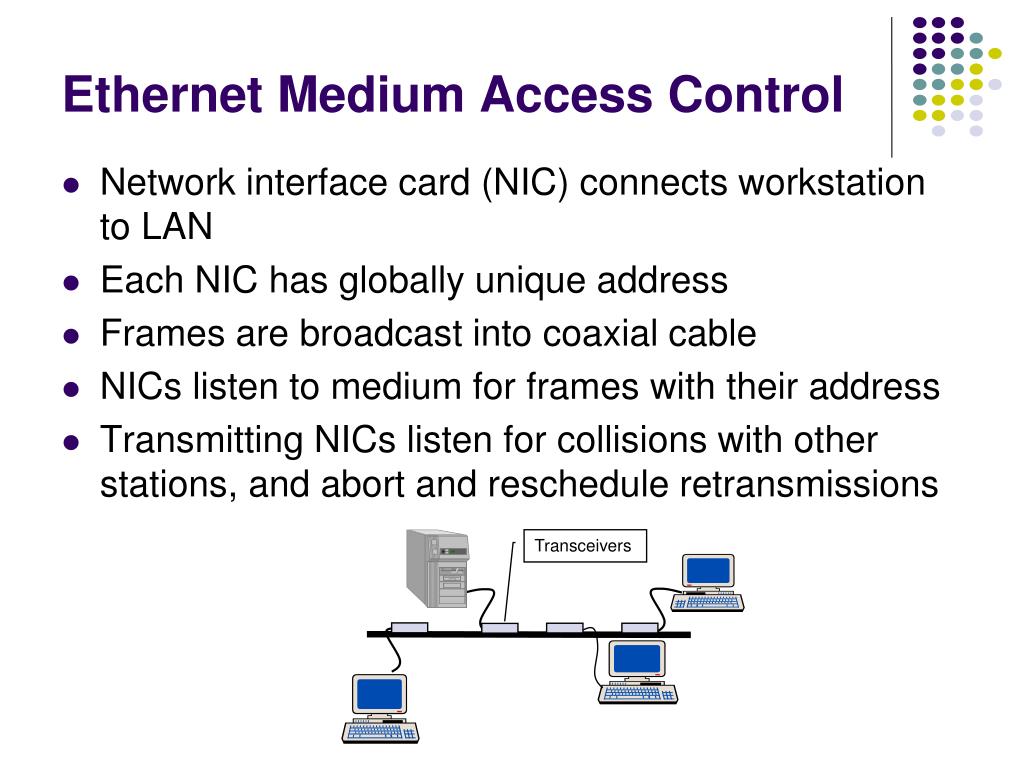 Ethernet Medium Access Control

- Network interface card (NIC) connects workstation to LAN
- Each NIC has globally unique address
- Frames are broadcast into coaxial cable
- NICs listen to medium for frames with their address
- Transmitting NICs listen for collisions with other stations, and abort and reschedule retransmissions

Transceivers